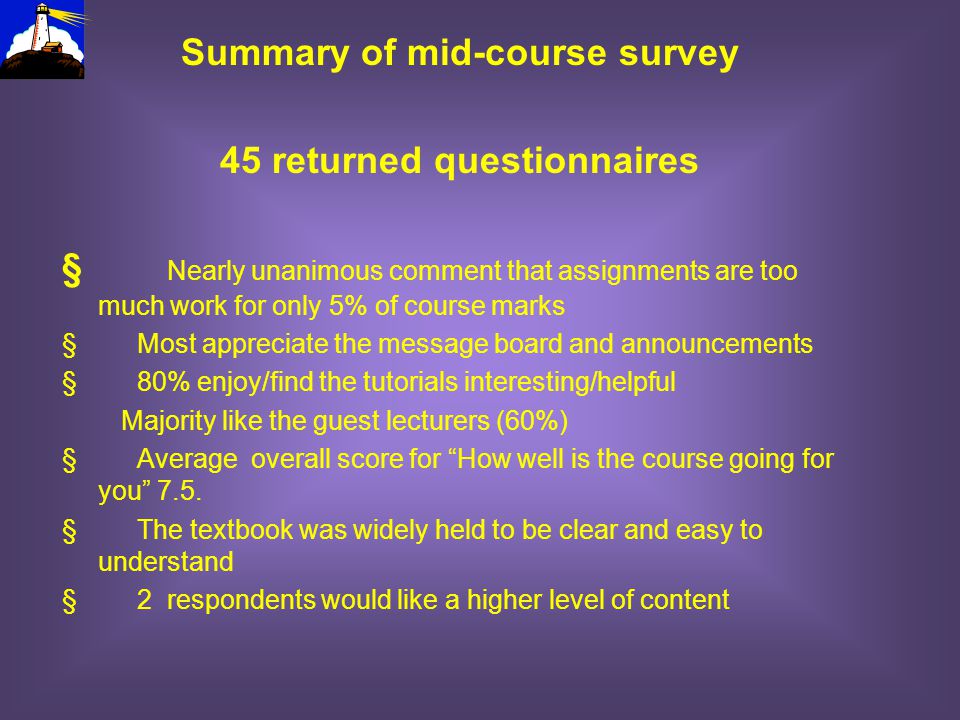 Summary of mid-course survey

45 returned questionnaires

§ Nearly unanimous comment that assignments are too much work for only 5% of course marks

§ Most appreciate the message board and announcements

§ 80% enjoy/find the tutorials interesting/helpful

Majority like the guest lecturers (60%)

§ Average overall score for “How well is the course going for you” 7.5.

§ The textbook was widely held to be clear and easy to understand

§ 2 respondents would like a higher level of content